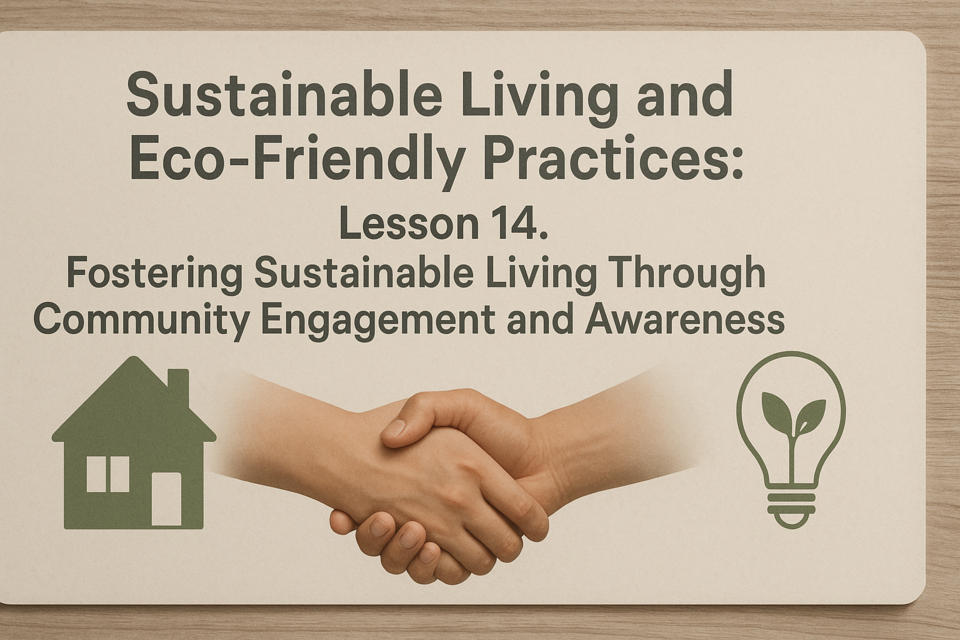 Sustainable Living and Eco-Friendly Practices:

Lesson 14.

Fostering Sustainable Living Through Community Engagement and Awareness